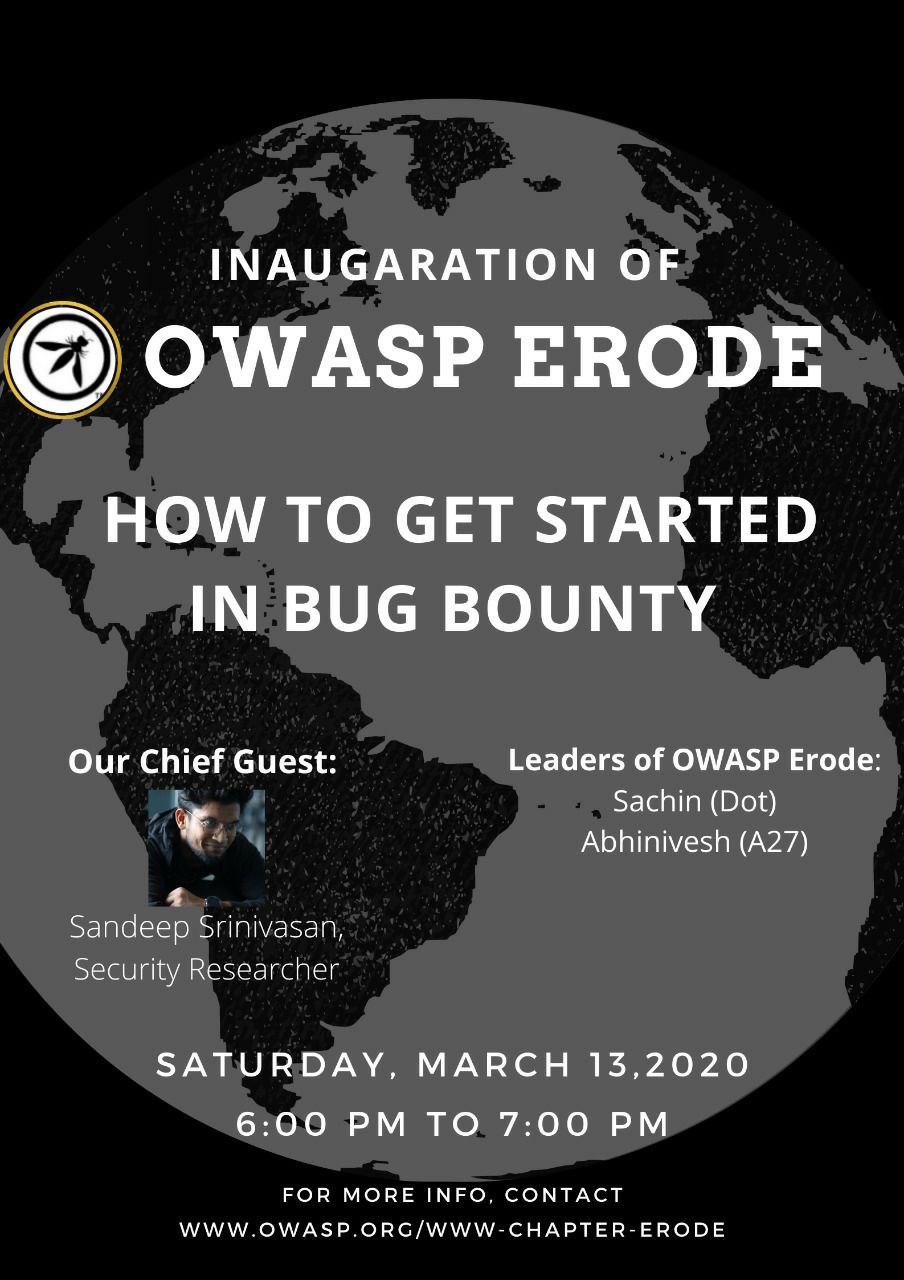 INAUGARATION OF

OWASP ERODE

HOW TO GET STARTED IN BUG BOUNTY

Our Chief Guest:

Sandeep Srinivasan, Security Researcher

Leaders of OWASP Erode:
Sachin (Dot)
Abhinivesh (A27)

SATURDAY, MARCH 13,2020
6:00 PM TO 7:00 PM

FOR MORE INFO, CONTACT
WWW.OWASP.ORG/WWW-CHAPTER-ERODE